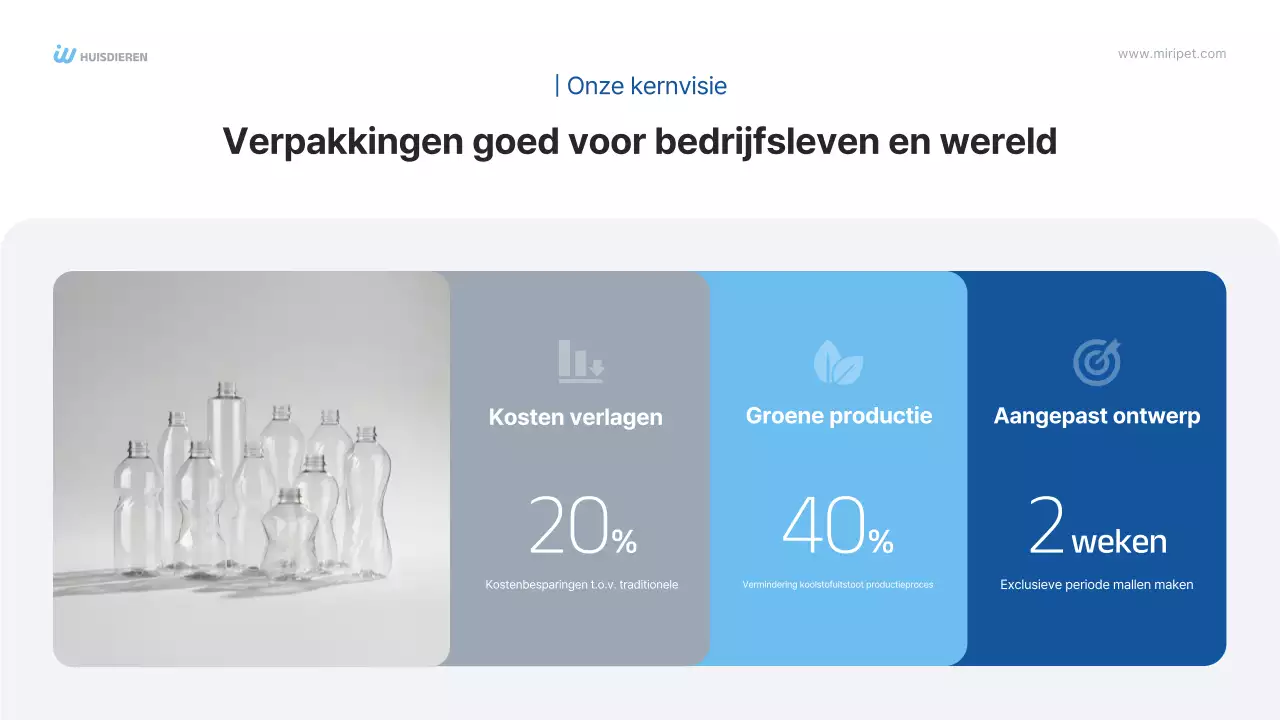 HUISDIEREN

www.miripet.com

| Onze kernvisie

Verpakkingen goed voor bedrijfsleven en wereld

Kosten verlagen

20%

Kostenbesparingen t.o.v. traditionele

Groene productie

40%

Vermindering koolstofuitstoot productieproces

Aangepast ontwerp

2 weken

Exclusieve periode mallen maken